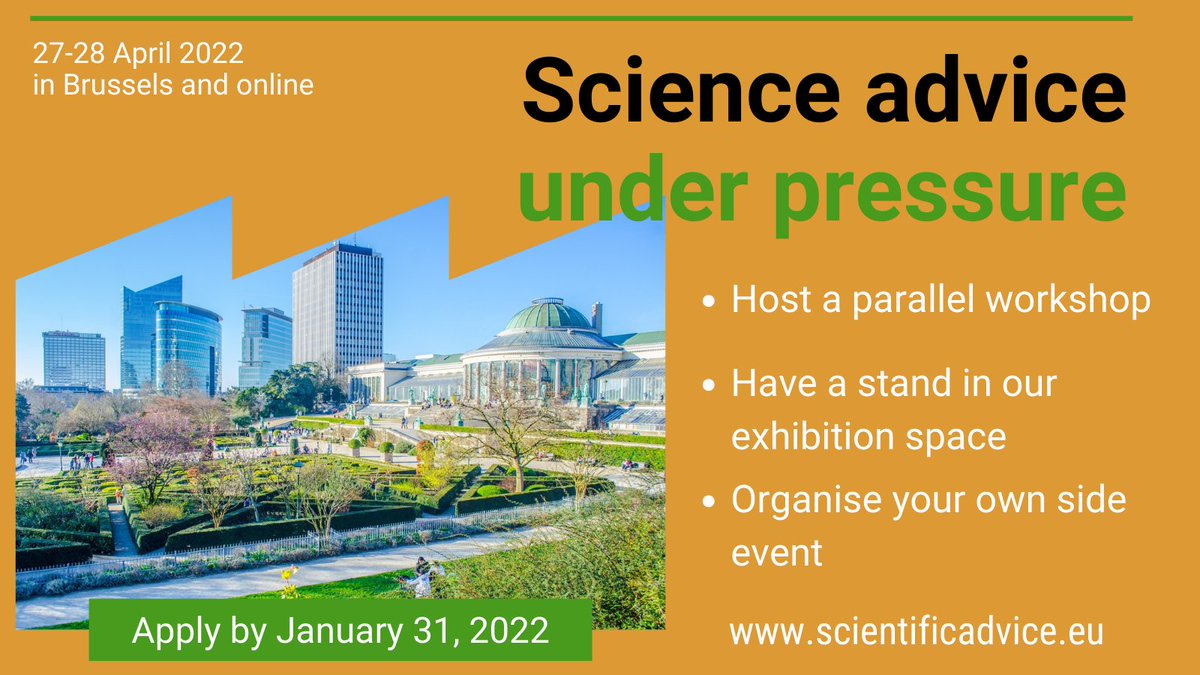 27-28 April 2022
in Brussels and online

Science advice
under pressure

• Host a parallel workshop
• Have a stand in our exhibition space
• Organise your own side event

Apply by January 31, 2022

www.scientificadvice.eu